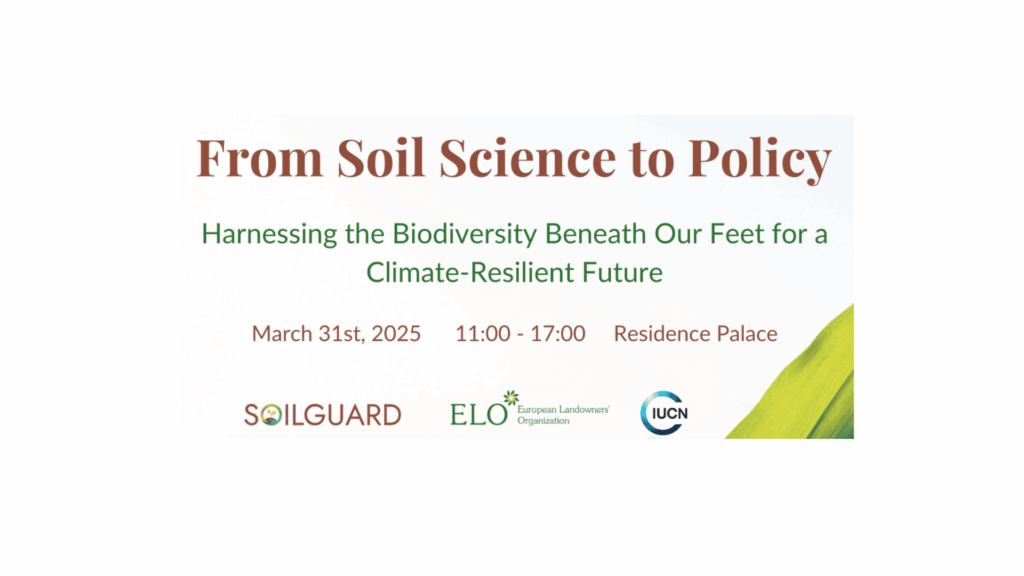 From Soil Science to Policy

Harnessing the Biodiversity Beneath Our Feet for a Climate-Resilient Future

March 31st, 2025 11:00 - 17:00 Residence Palace

SOILGUARD ELO European Landowners' Organization IUCN